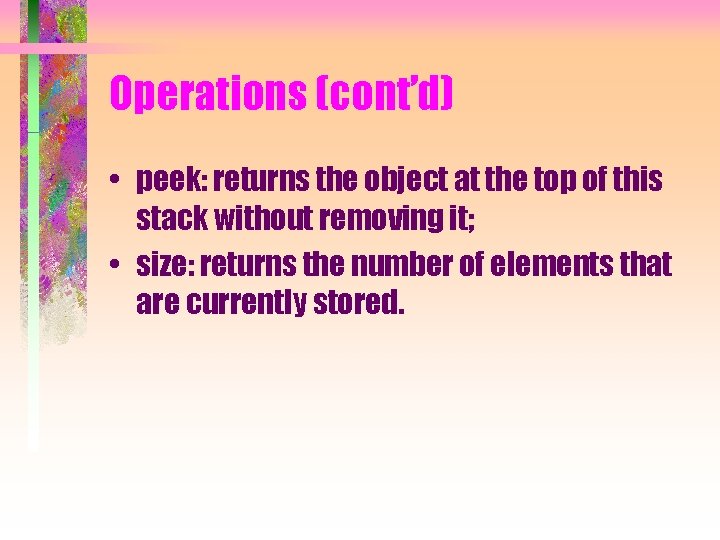 Operations (cont'd)

• peek: returns the object at the top of this stack without removing it;
• size: returns the number of elements that are currently stored.